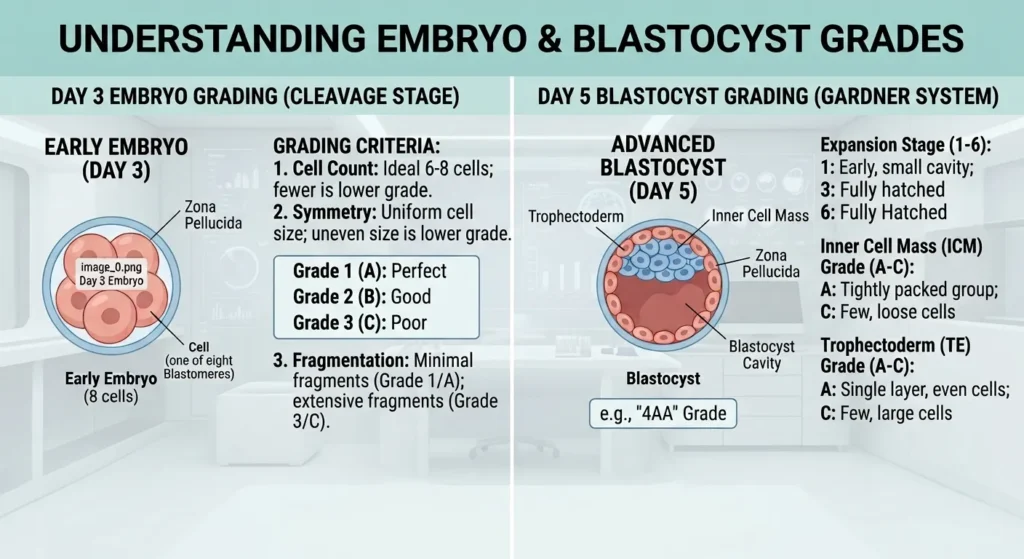 UNDERSTANDING EMBRYO & BLASTOCYST GRADES

DAY 3 EMBRYO GRADING (CLEAVAGE STAGE)

EARLY EMBRYO (DAY 3)

Zona Pellucida

image_0.png
Day 3 Embryo

Cell (one of eight Blastomeres)

Early Embryo (8 cells)

GRADING CRITERIA:
1. Cell Count: Ideal 6-8 cells; fewer is lower grade.
2. Symmetry: Uniform cell size; uneven size is lower grade.

Grade 1 (A): Perfect
Grade 2 (B): Good
Grade 3 (C): Poor

3. Fragmentation: Minimal fragments (Grade 1/A); extensive fragments (Grade 3/C).

DAY 5 BLASTOCYST GRADING (GARDNER SYSTEM)

ADVANCED BLASTOCYST (DAY 5)

Trophectoderm

Inner Cell Mass

Zona Pellucida

Blastocyst Cavity

Blastocyst

e.g., "4AA" Grade

Expansion Stage (1-6):
1: Early, small cavity;
3: Fully hatched
6: Fully Hatched

Inner Cell Mass (ICM) Grade (A-C):
A: Tightly packed group;
C: Few, loose cells

Trophectoderm (TE) Grade (A-C):
A: Single layer, even cells;
C: Few, large cells